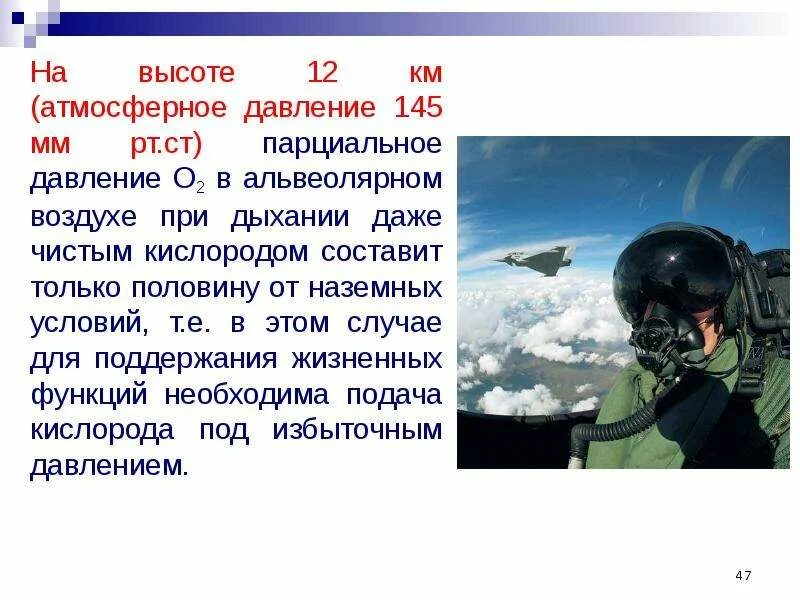 На высоте 12 км (атмосферное давление 145 мм рт.ст) парциальное давление $O_2$ в альвеолярном воздухе при дыхании даже чистым кислородом составит только половину от наземных условий, т.е. в этом случае для поддержания жизненных функций необходима подача кислорода под избыточным давлением.

47